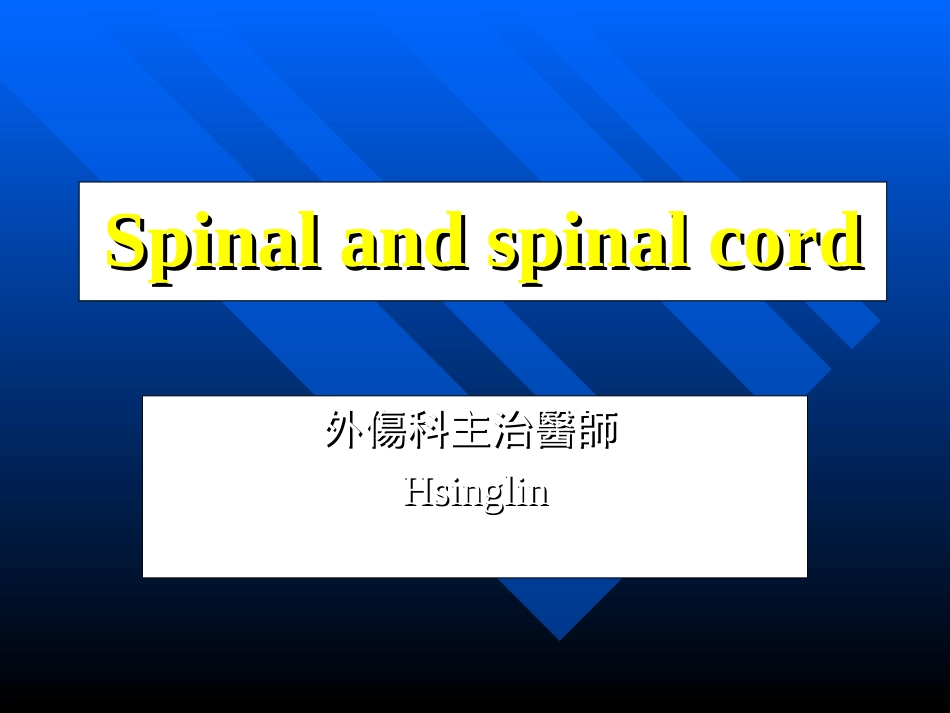 Spinal and spinal cord

外傷科主治醫師
Hsinglin